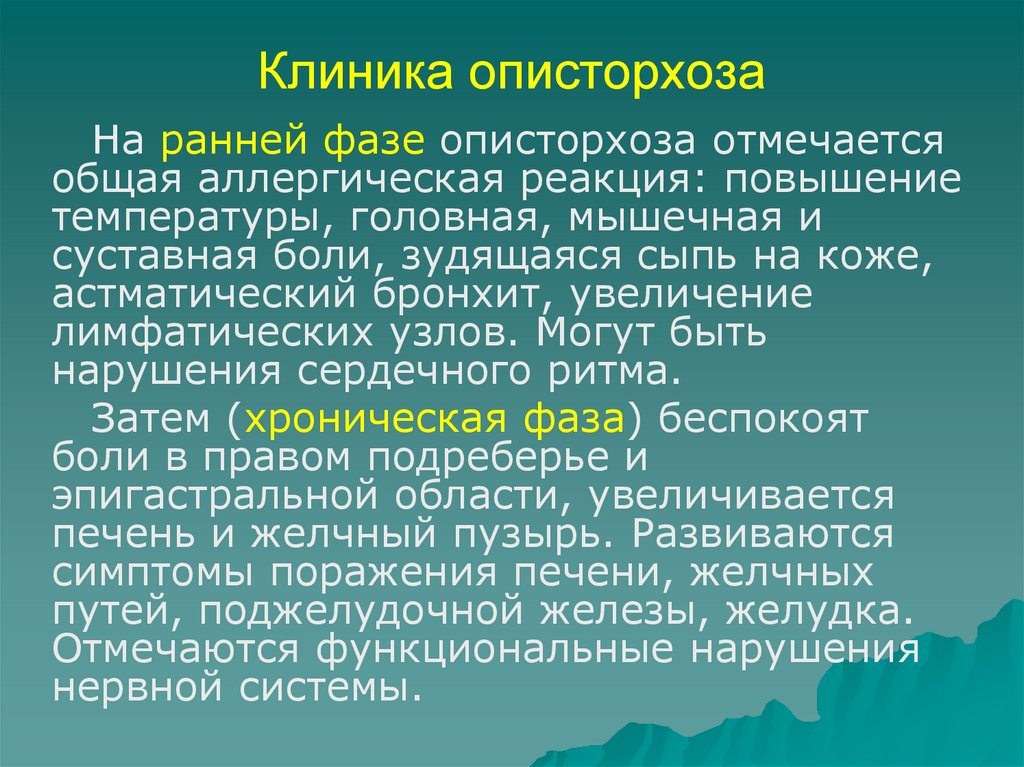 Клиника описторхоза

На ранней фазе описторхоза отмечается общая аллергическая реакция: повышение температуры, головная, мышечная и суставная боли, зудящаяся сыпь на коже, астматический бронхит, увеличение лимфатических узлов. Могут быть нарушения сердечного ритма.

Затем (хроническая фаза) беспокоят боли в правом подреберье и эпигастральной области, увеличивается печень и желчный пузырь. Развиваются симптомы поражения печени, желчных путей, поджелудочной железы, желудка. Отмечаются функциональные нарушения нервной системы.